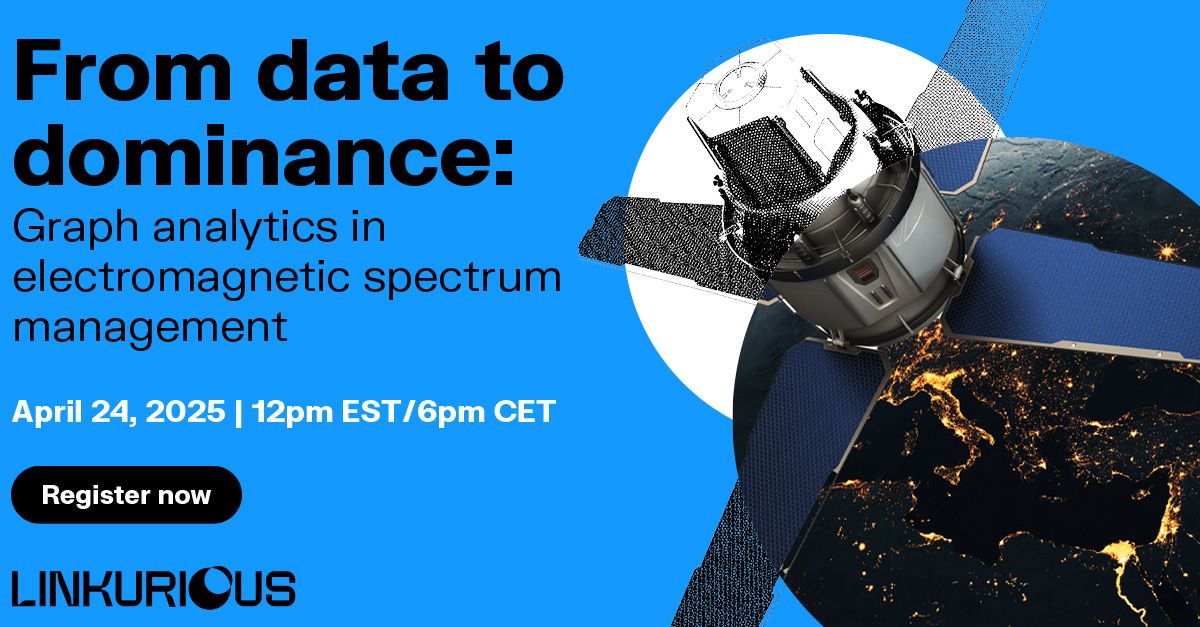 From data to dominance:

Graph analytics in electromagnetic spectrum management

April 24, 2025 | 12pm EST/6pm CET

Register now

LINKURIOUS